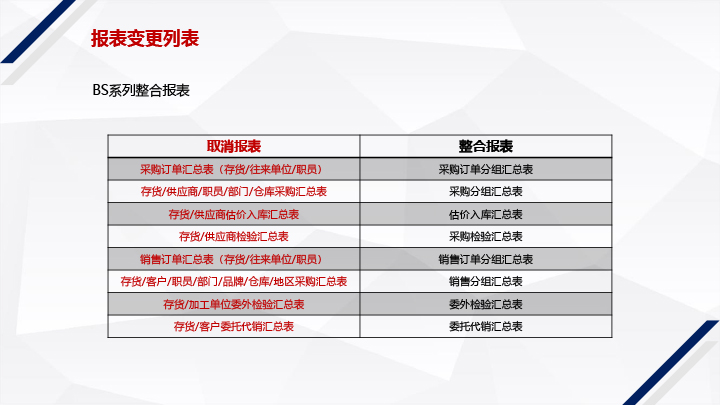 报表变更列表

BS系列整合报表

| 取消报表 | 整合报表 |
|---|---|
| 采购订单汇总表（存货/往来单位/职员） | 采购订单分组汇总表 |
| 存货/供应商/职员/部门/仓库采购汇总表 | 采购分组汇总表 |
| 存货/供应商估价入库汇总表 | 估价入库汇总表 |
| 存货/供应商检验汇总表 | 采购检验汇总表 |
| 销售订单汇总表（存货/往来单位/职员） | 销售订单分组汇总表 |
| 存货/客户/职员/部门/品牌/仓库/地区采购汇总表 | 销售分组汇总表 |
| 存货/加工单位委外检验汇总表 | 委外检验汇总表 |
| 存货/客户委托代销汇总表 | 委托代销汇总表 |